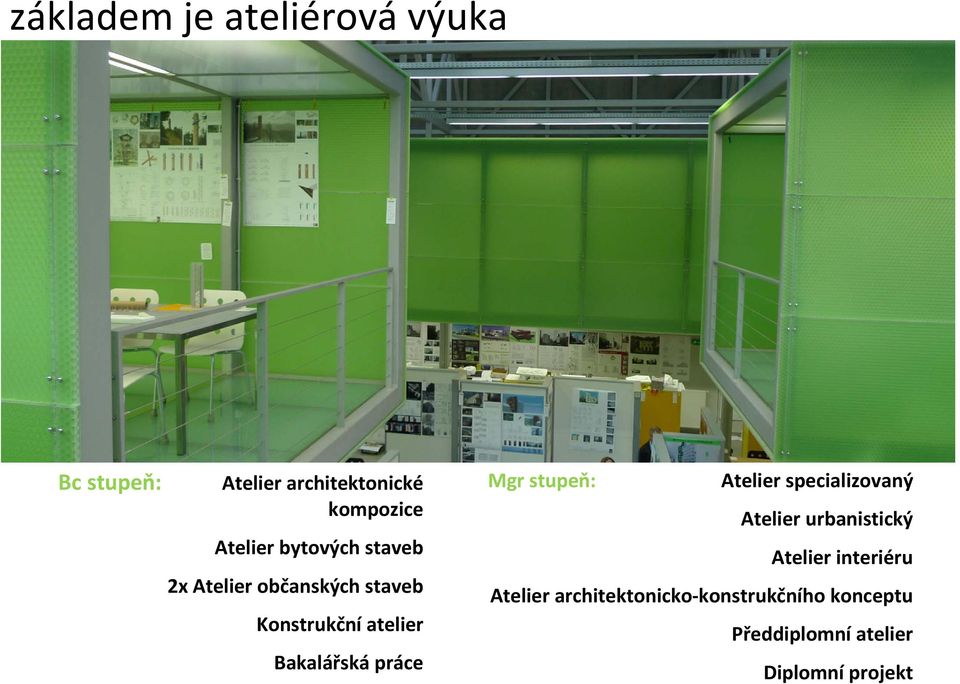 základem je ateliérová výuka

Bc stupeň:

Atelier architektonické kompozice

Atelier bytových staveb

2x Atelier občanských staveb

Konstrukční atelier

Bakalářská práce

Mgr stupeň:

Atelier specializovaný

Atelier urbanistický

Atelier interiéru

Atelier architektonicko-konstrukčního konceptu

Předdiplomní atelier

Diplomní projekt